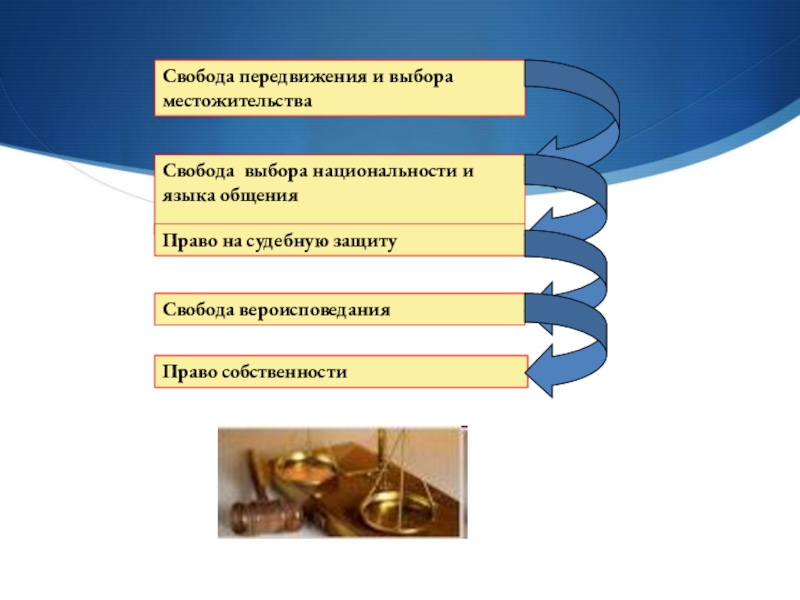 Свобода передвижения и выбора местожительства

Свобода выбора национальности и языка общения

Право на судебную защиту

Свобода вероисповедания

Право собственности